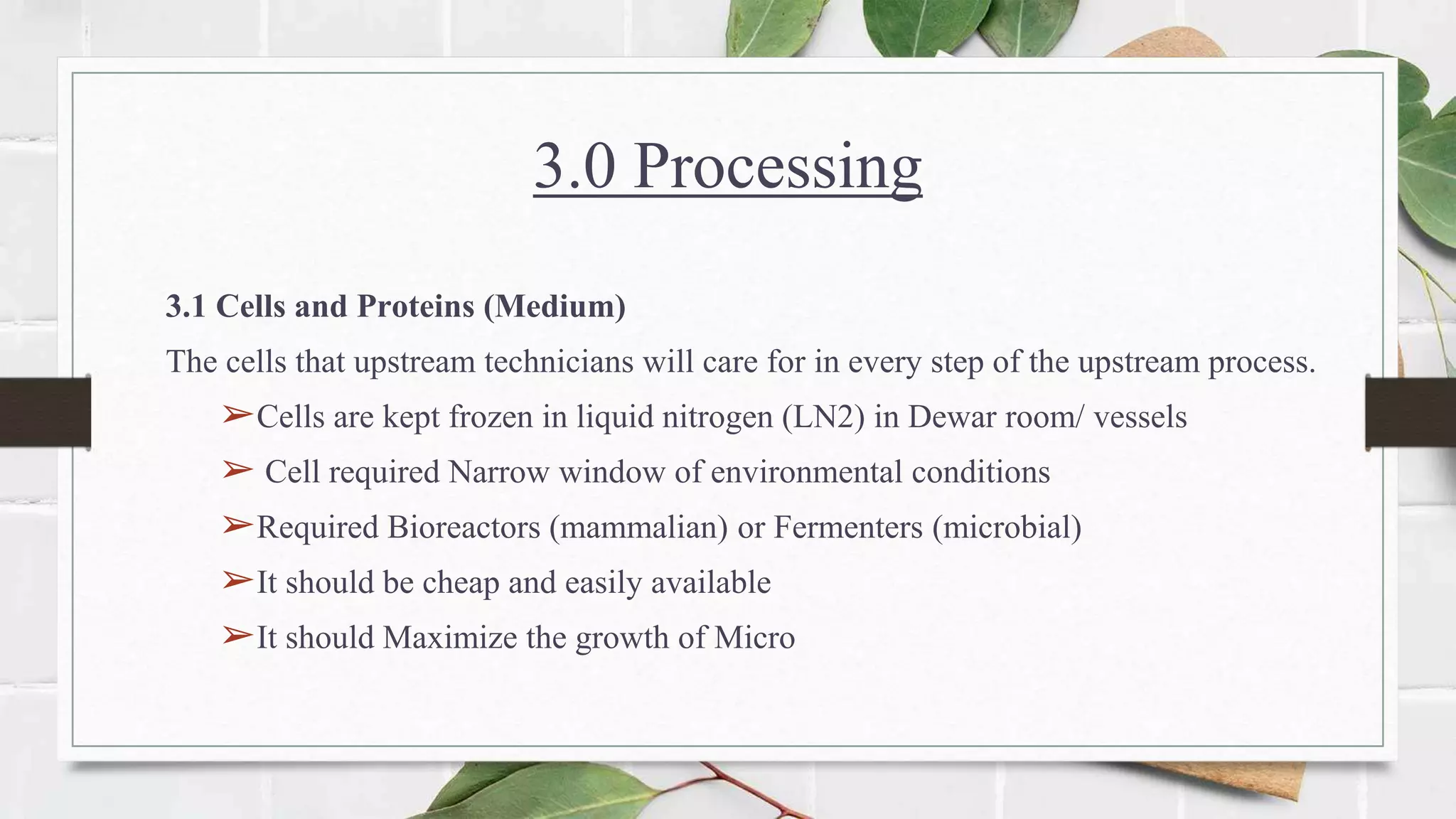 3.0 Processing

3.1 Cells and Proteins (Medium)

The cells that upstream technicians will care for in every step of the upstream process.

➢Cells are kept frozen in liquid nitrogen (LN2) in Dewar room/ vessels

➢ Cell required Narrow window of environmental conditions

➢Required Bioreactors (mammalian) or Fermenters (microbial)

➢It should be cheap and easily available

➢It should Maximize the growth of Micro